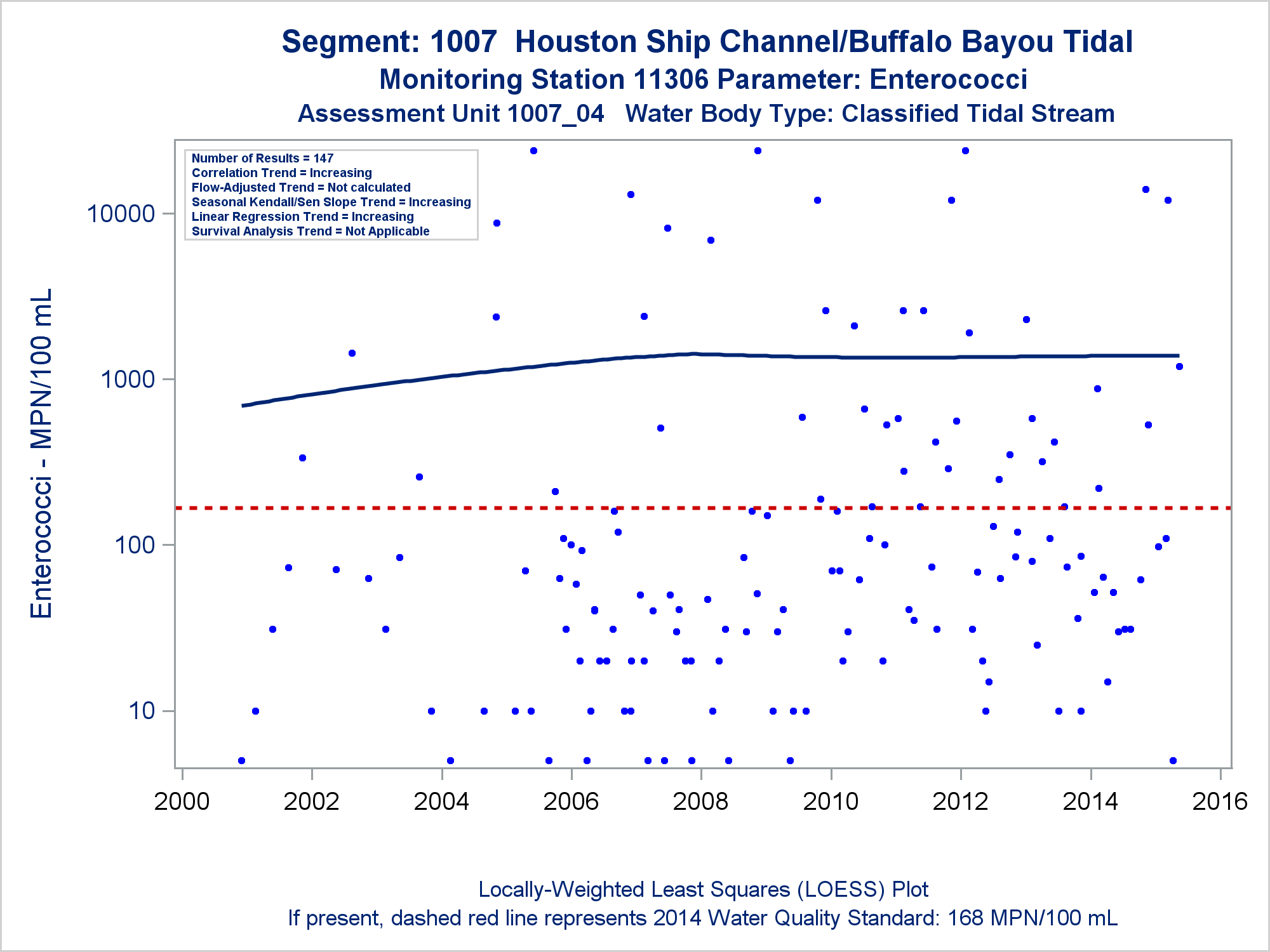 Segment: 1007 Houston Ship Channel/Buffalo Bayou Tidal
Monitoring Station 11306 Parameter: Enterococci
Assessment Unit 1007_04 Water Body Type: Classified Tidal Stream

Number of Results = 147
Correlation Trend = Increasing
Flow-Adjusted Trend = Not calculated
Seasonal Kendall/Sen Slope Trend = Increasing
Linear Regression Trend = Increasing
Survival Analysis Trend = Not Applicable

Enterococci - MPN/100 mL

10000
1000
100
10

2000 2002 2004 2006 2008 2010 2012 2014 2016

Locally-Weighted Least Squares (LOESS) Plot
If present, dashed red line represents 2014 Water Quality Standard: 168 MPN/100 mL